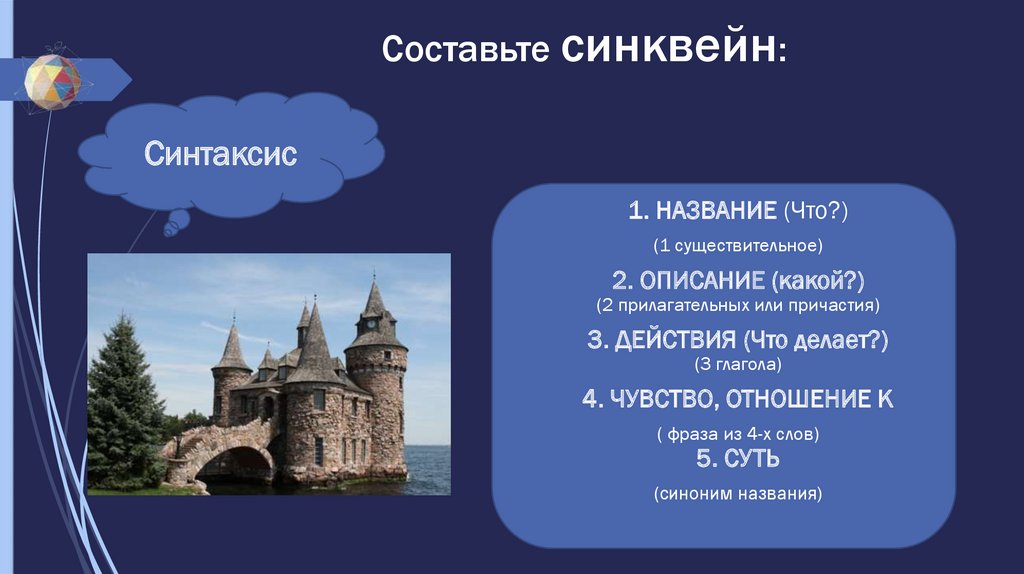 Составьте синквейн:

Синтаксис

1. НАЗВАНИЕ (Что?)

(1 существительное)

2. ОПИСАНИЕ (какой?)

(2 прилагательных или причастия)

3. ДЕЙСТВИЯ (Что делает?)

(3 глагола)

4. ЧУВСТВО, ОТНОШЕНИЕ К

( фраза из 4-х слов)

5. СУТЬ

(синоним названия)